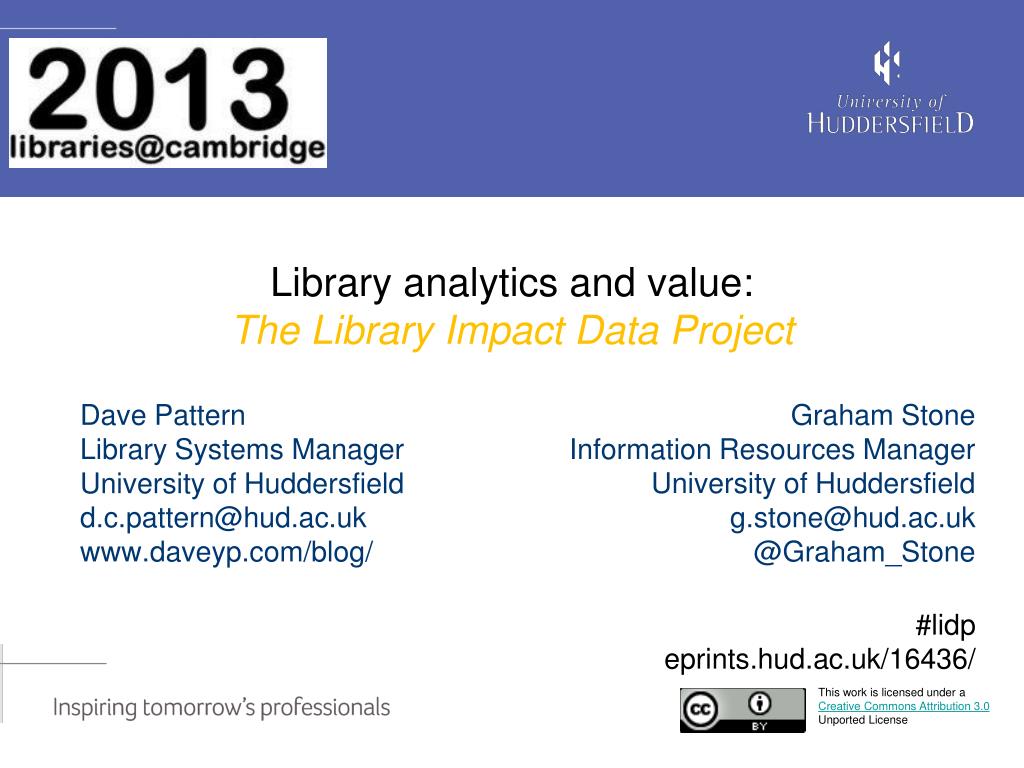 2013
libraries@cambridge

University of
HUDDERSFIELD

Library analytics and value:
The Library Impact Data Project

Dave Pattern
Library Systems Manager
University of Huddersfield
d.c.pattern@hud.ac.uk
www.daveyp.com/blog/

Graham Stone
Information Resources Manager
University of Huddersfield
g.stone@hud.ac.uk
@Graham_Stone

#lidp
eprints.hud.ac.uk/16436/

Inspiring tomorrow's professionals

cc BY

This work is licensed under a Creative Commons Attribution 3.0 Unported License